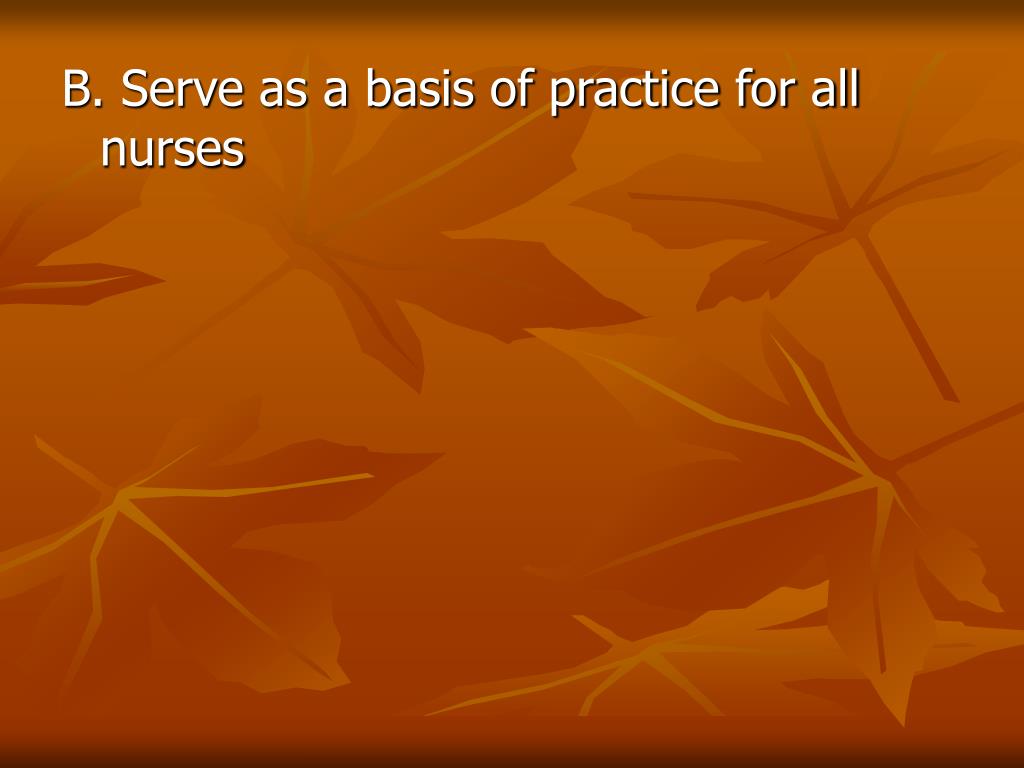 B. Serve as a basis of practice for all nurses